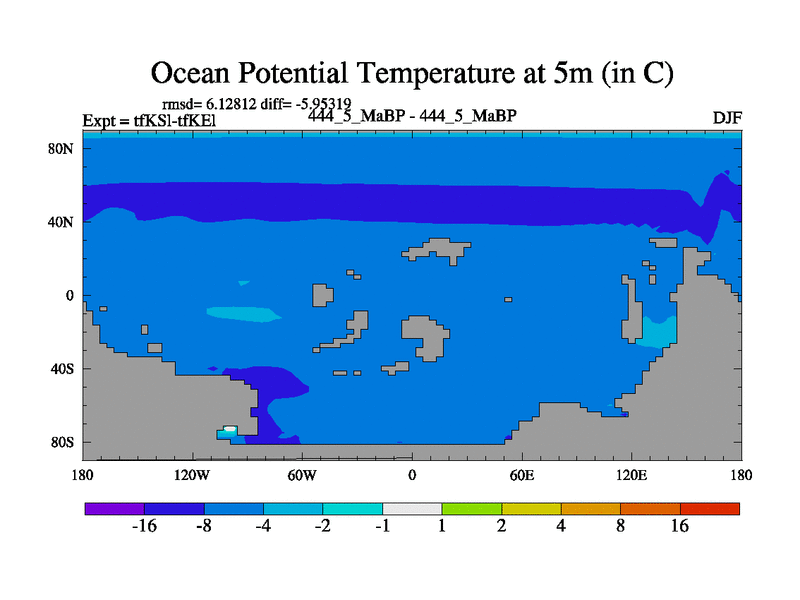 Ocean Potential Temperature at 5m (in C)

rmsd= 6.12812 diff= -5.95319
Expt = tfKSl-tfKEl
444_5_MaBP - 444_5_MaBP
DJF

80N
40N
0
40S
80S

180
120W
60W
0
60E
120E
180

-16
-8
-4
-2
-1
1
2
4
8
16